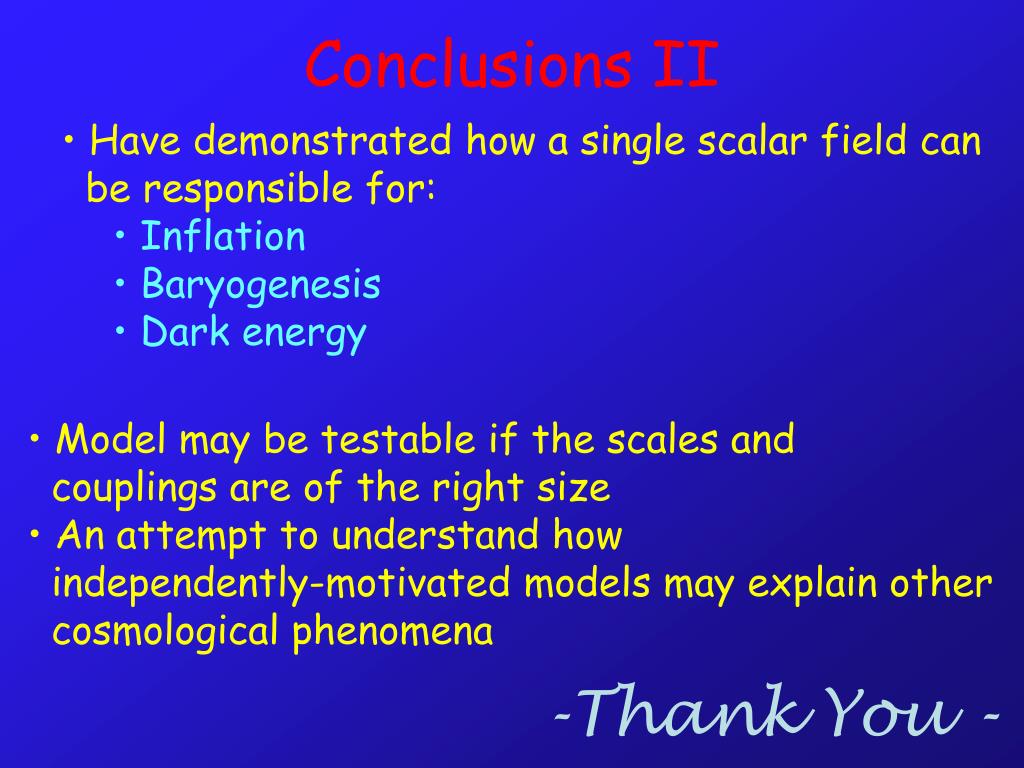 Conclusions II

• Have demonstrated how a single scalar field can be responsible for:
• Inflation
• Baryogenesis
• Dark energy

• Model may be testable if the scales and couplings are of the right size
• An attempt to understand how independently-motivated models may explain other cosmological phenomena

-Thank You -